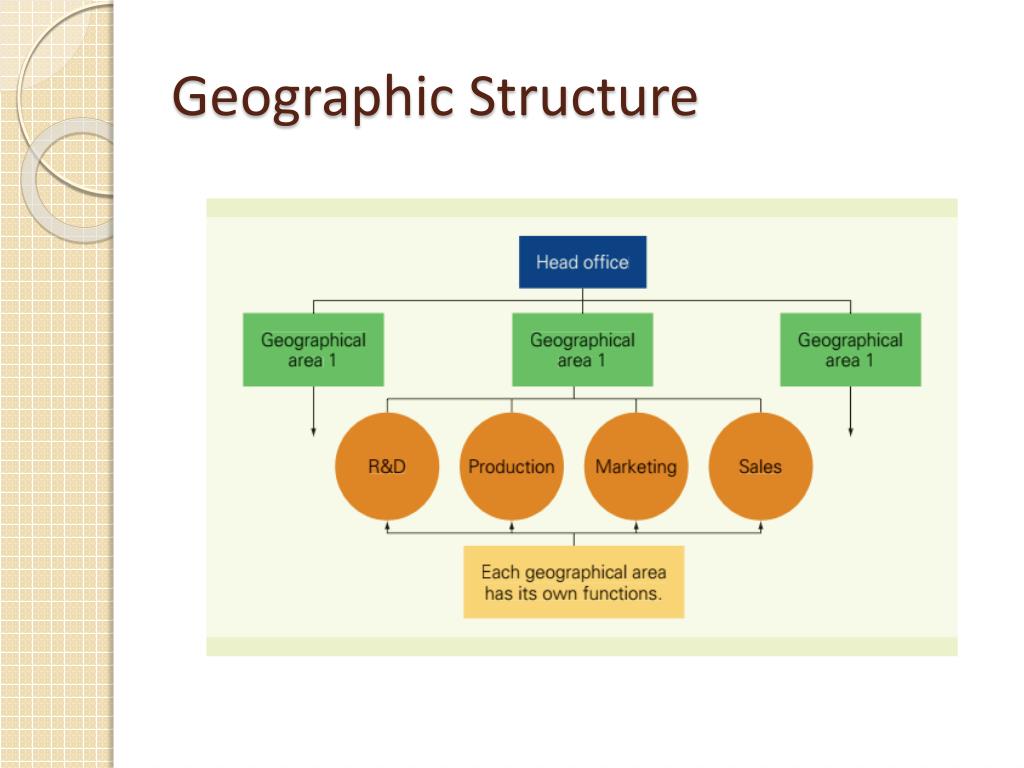 Geographic Structure

Head office

Geographical area 1

Geographical area 1

Geographical area 1

R&D

Production

Marketing

Sales

Each geographical area has its own functions.